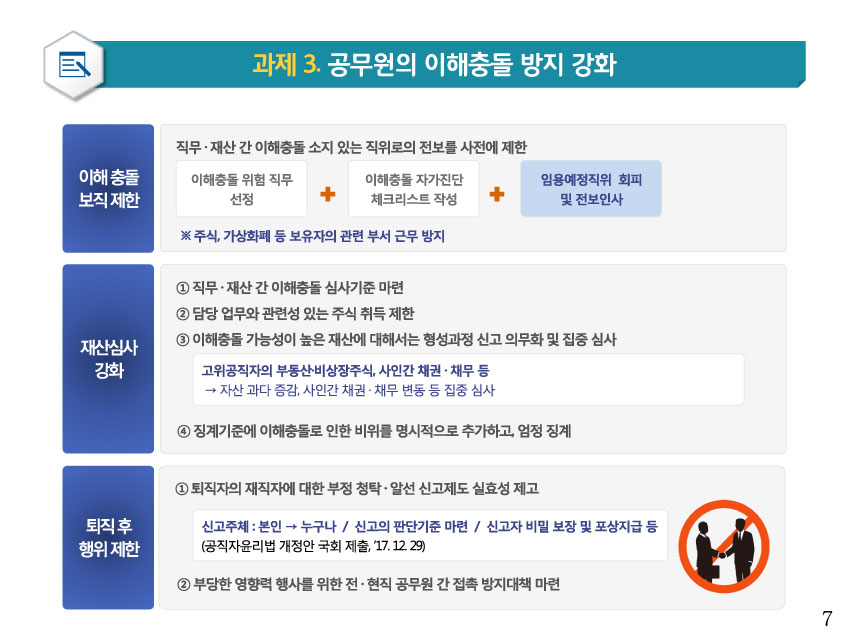 과제 3. 공무원의 이해충돌 방지 강화

이해 충돌 보직 제한

직무 · 재산 간 이해충돌 소지 있는 직위로의 전보를 사전에 제한

이해충돌 위험 직무 선정 + 이해충돌 자가진단 체크리스트 작성 + 임용예정직위 회피 및 전보인사

※ 주식, 가상화폐 등 보유자의 관련 부서 근무 방지

재산심사 강화

① 직무 · 재산 간 이해충돌 심사기준 마련

② 담당 업무와 관련성 있는 주식 취득 제한

③ 이해충돌 가능성이 높은 재산에 대해서는 형성과정 신고 의무화 및 집중 심사

고위공직자의 부동산·비상장주식, 사인간 채권 · 채무 등
→ 자산 과다 증감, 사인간 채권 · 채무 변동 등 집중 심사

④ 징계기준에 이해충돌로 인한 비위를 명시적으로 추가하고, 엄정 징계

퇴직 후 행위 제한

① 퇴직자의 재직자에 대한 부정 청탁 · 알선 신고제도 실효성 제고

신고주체 : 본인 → 누구나 / 신고의 판단기준 마련 / 신고자 비밀 보장 및 포상지급 등
(공직자윤리법 개정안 국회 제출, '17. 12. 29)

② 부당한 영향력 행사를 위한 전 · 현직 공무원 간 접촉 방지대책 마련

7